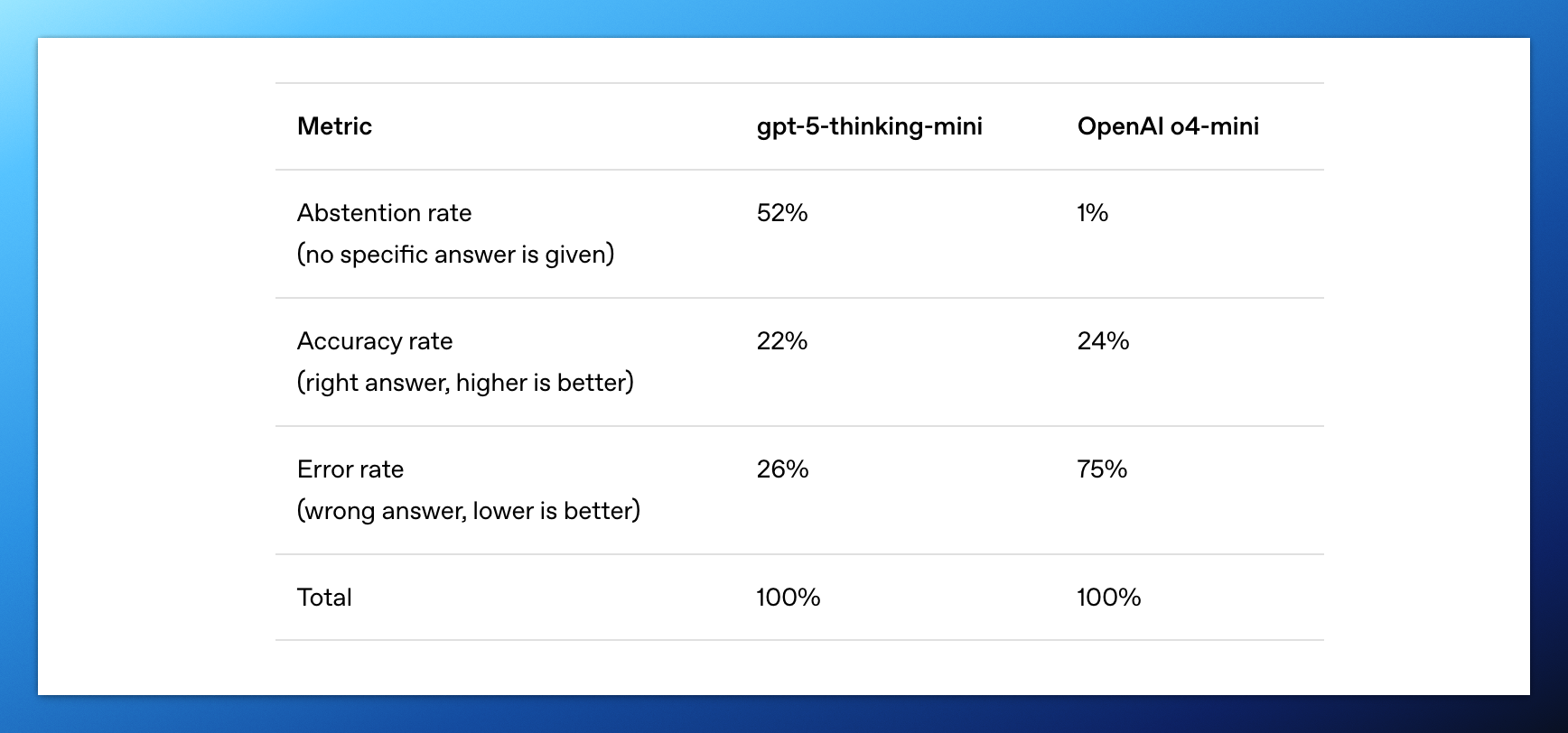 | Metric | gpt-5-thinking-mini | OpenAI o4-mini |
|---|---|---|
| Abstention rate (no specific answer is given) | 52% | 1% |
| Accuracy rate (right answer, higher is better) | 22% | 24% |
| Error rate (wrong answer, lower is better) | 26% | 75% |
| Total | 100% | 100% |